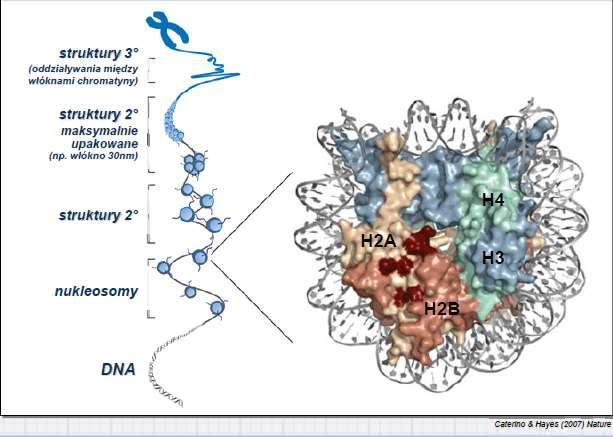 struktury 3°
(oddziaływania między włóknami chromatyny)

struktury 2°
maksymalnie upakowane
(np. włókno 30nm)

struktury 2°

nukleosomy

DNA

H4

H2A

H3

H2B

Caterino & Hayes (2007) Nature